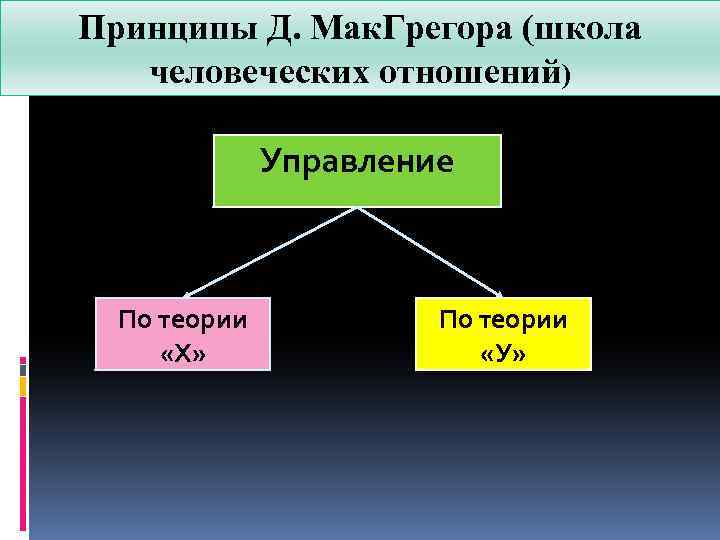 Принципы Д. МакГрегора (школа человеческих отношений)

Управление

По теории «Х»

По теории «У»